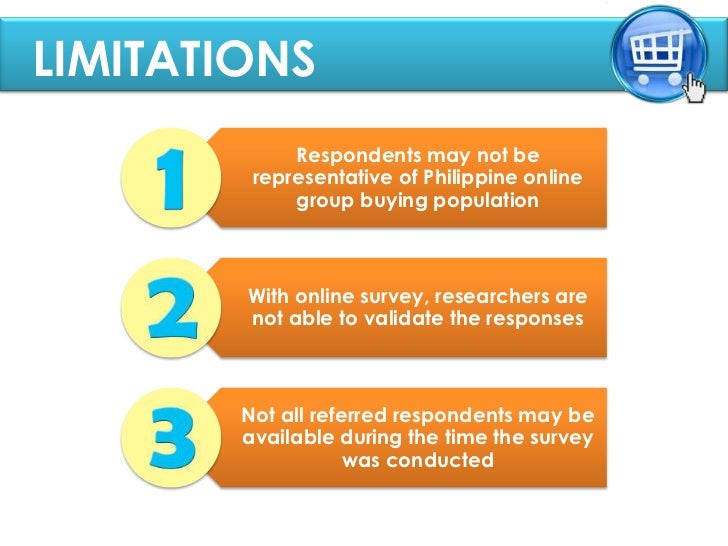 LIMITATIONS

1

Respondents may not be representative of Philippine online group buying population

2

With online survey, researchers are not able to validate the responses

3

Not all referred respondents may be available during the time the survey was conducted